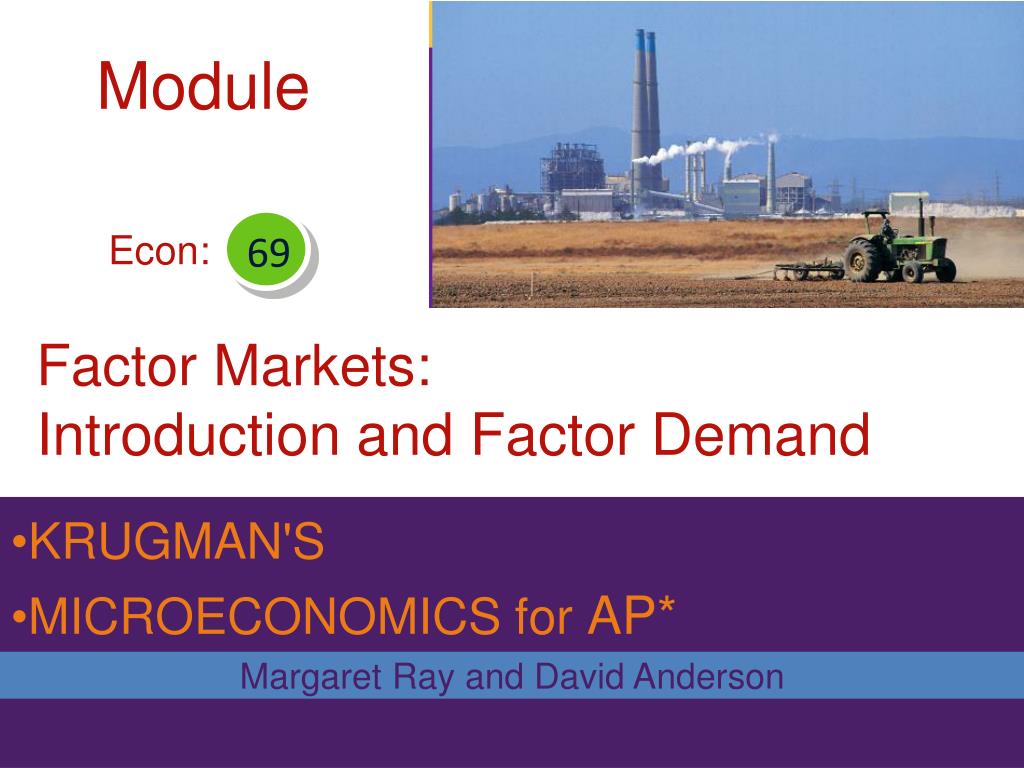 Module

Econ: 69

Factor Markets:
Introduction and Factor Demand

•KRUGMAN'S
•MICROECONOMICS for AP*

Margaret Ray and David Anderson